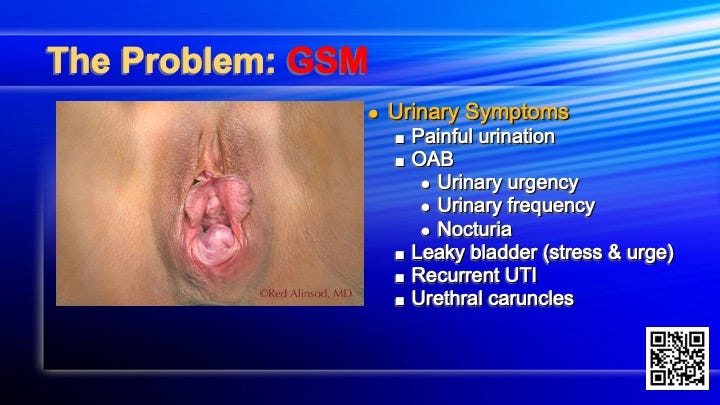 The Problem: GSM

©Red Alinsod, MD

- Urinary Symptoms
  - Painful urination
  - OAB
    - Urinary urgency
    - Urinary frequency
    - Nocturia
  - Leaky bladder (stress & urge)
  - Recurrent UTI
  - Urethral caruncles